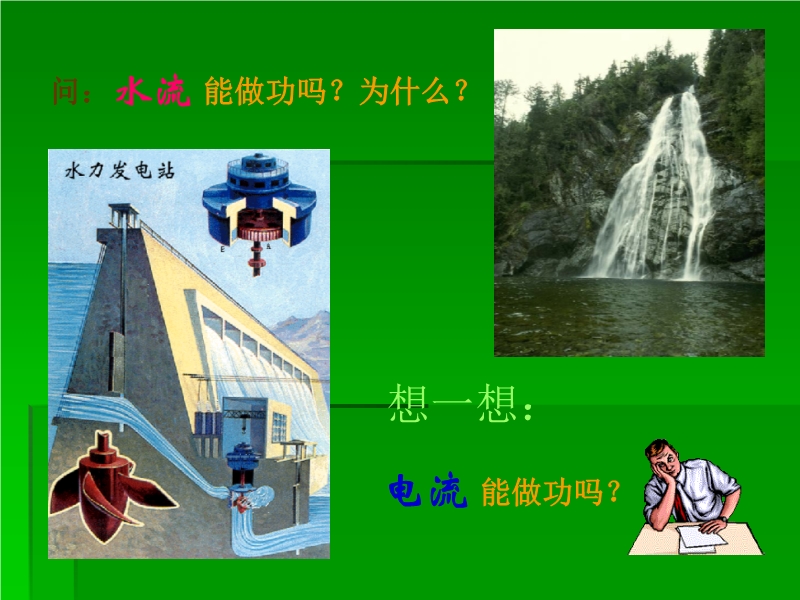 问：水流 能做功吗？为什么？

水力发电站

想一想：

电流 能做功吗？